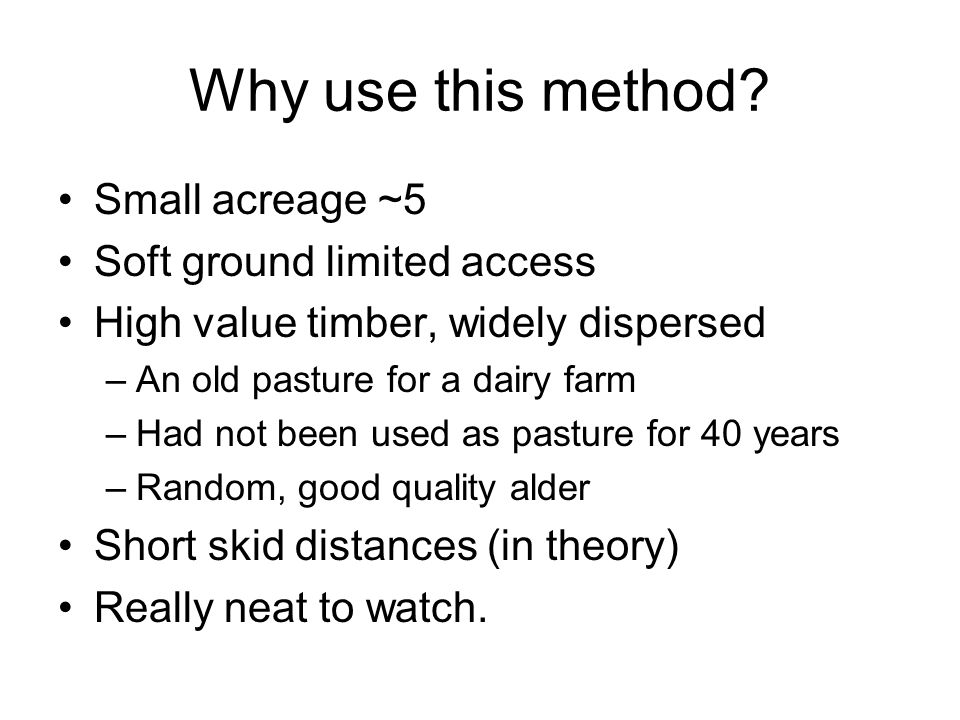 Why use this method?

• Small acreage ~5
• Soft ground limited access
• High value timber, widely dispersed
– An old pasture for a dairy farm
– Had not been used as pasture for 40 years
– Random, good quality alder
• Short skid distances (in theory)
• Really neat to watch.